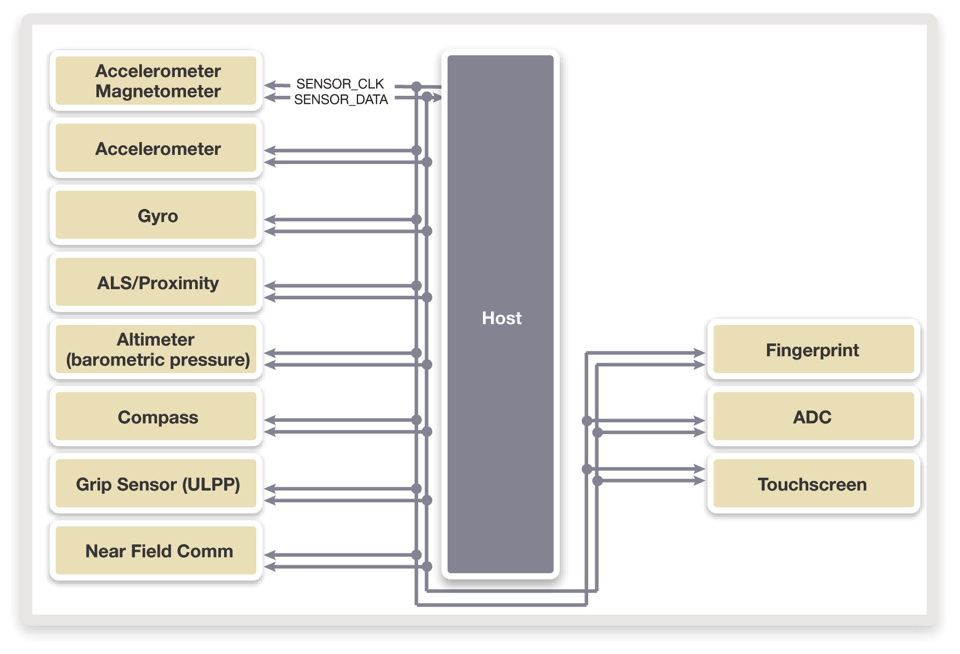 Accelerometer Magnetometer

SENSOR_CLK
SENSOR_DATA

Accelerometer

Gyro

ALS/Proximity

Altimeter (barometric pressure)

Compass

Grip Sensor (ULPP)

Near Field Comm

Host

Fingerprint

ADC

Touchscreen